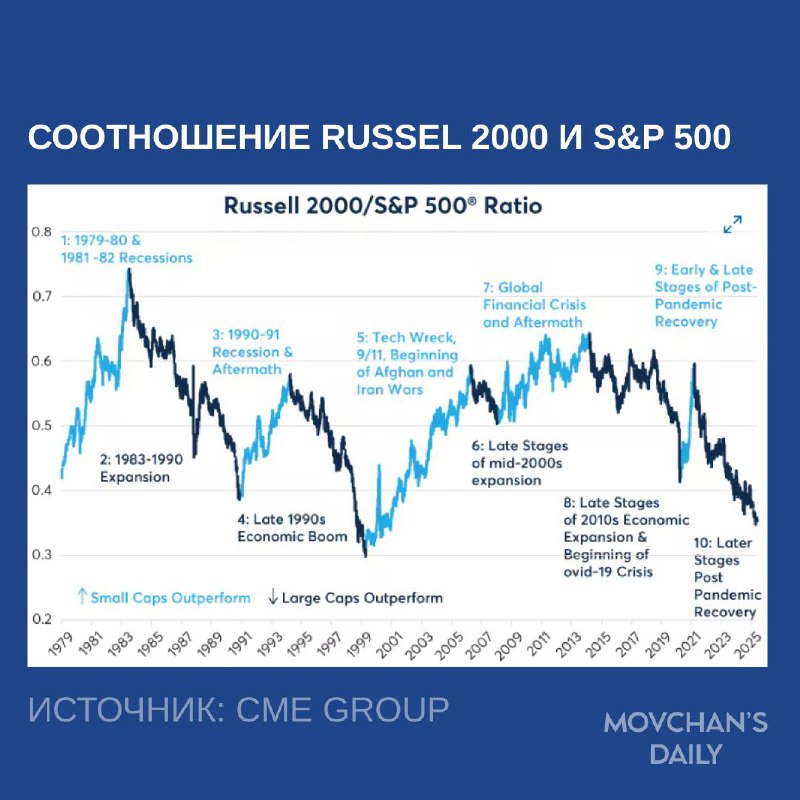 СООТНОШЕНИЕ RUSSEL 2000 И S&P 500

Russell 2000/S&P 500® Ratio

0.8
0.7
0.6
0.5
0.4
0.3
0.2

1: 1979-80 & 1981 -82 Recessions

2: 1983-1990 Expansion

3: 1990-91 Recession & Aftermath

4: Late 1990s Economic Boom

5: Tech Wreck, 9/11, Beginning of Afghan and Iran Wars

6: Late Stages of mid-2000s expansion

7: Global Financial Crisis and Aftermath

8: Late Stages of 2010s Economic Expansion & Beginning of ovid-19 Crisis

9: Early & Late Stages of Post-Pandemic Recovery

10: Later Stages Post Pandemic Recovery

↑ Small Caps Outperform ↓ Large Caps Outperform

1979 1981 1983 1985 1987 1989 1991 1993 1995 1997 1999 2001 2003 2005 2007 2009 2011 2013 2015 2017 2019 2021 2023 2025

ИСТОЧНИК: CME GROUP

MOVCHAN'S DAILY